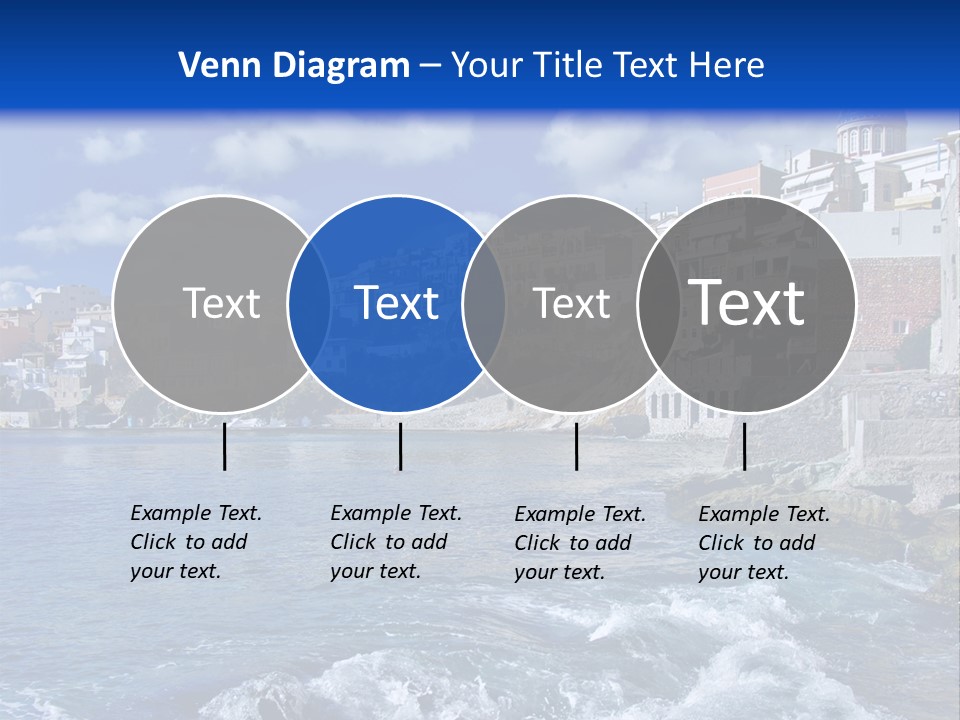 Venn Diagram – Your Title Text Here

Text

Text

Text

Text

Example Text. Click to add your text.

Example Text. Click to add your text.

Example Text. Click to add your text.

Example Text. Click to add your text.